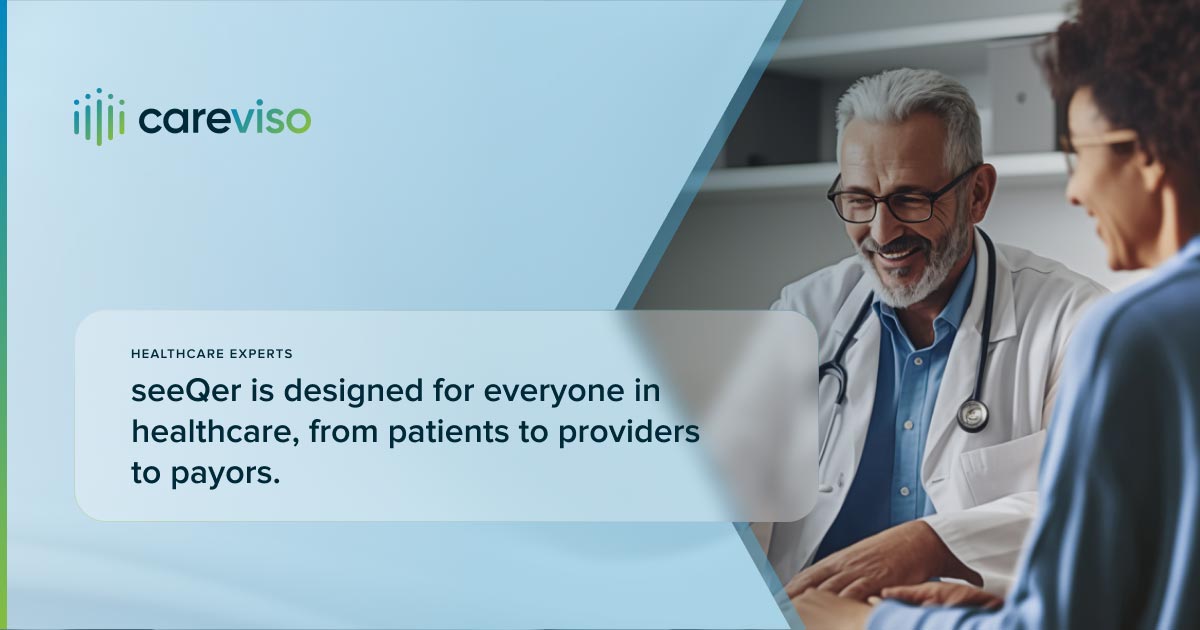 careviso

HEALTHCARE EXPERTS

seeQer is designed for everyone in healthcare, from patients to providers to payors.